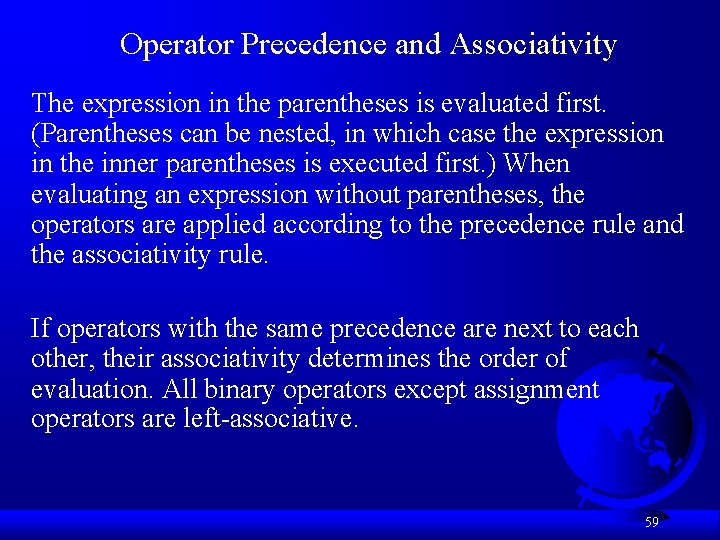 Operator Precedence and Associativity

The expression in the parentheses is evaluated first. (Parentheses can be nested, in which case the expression in the inner parentheses is executed first.) When evaluating an expression without parentheses, the operators are applied according to the precedence rule and the associativity rule.

If operators with the same precedence are next to each other, their associativity determines the order of evaluation. All binary operators except assignment operators are left-associative.

59